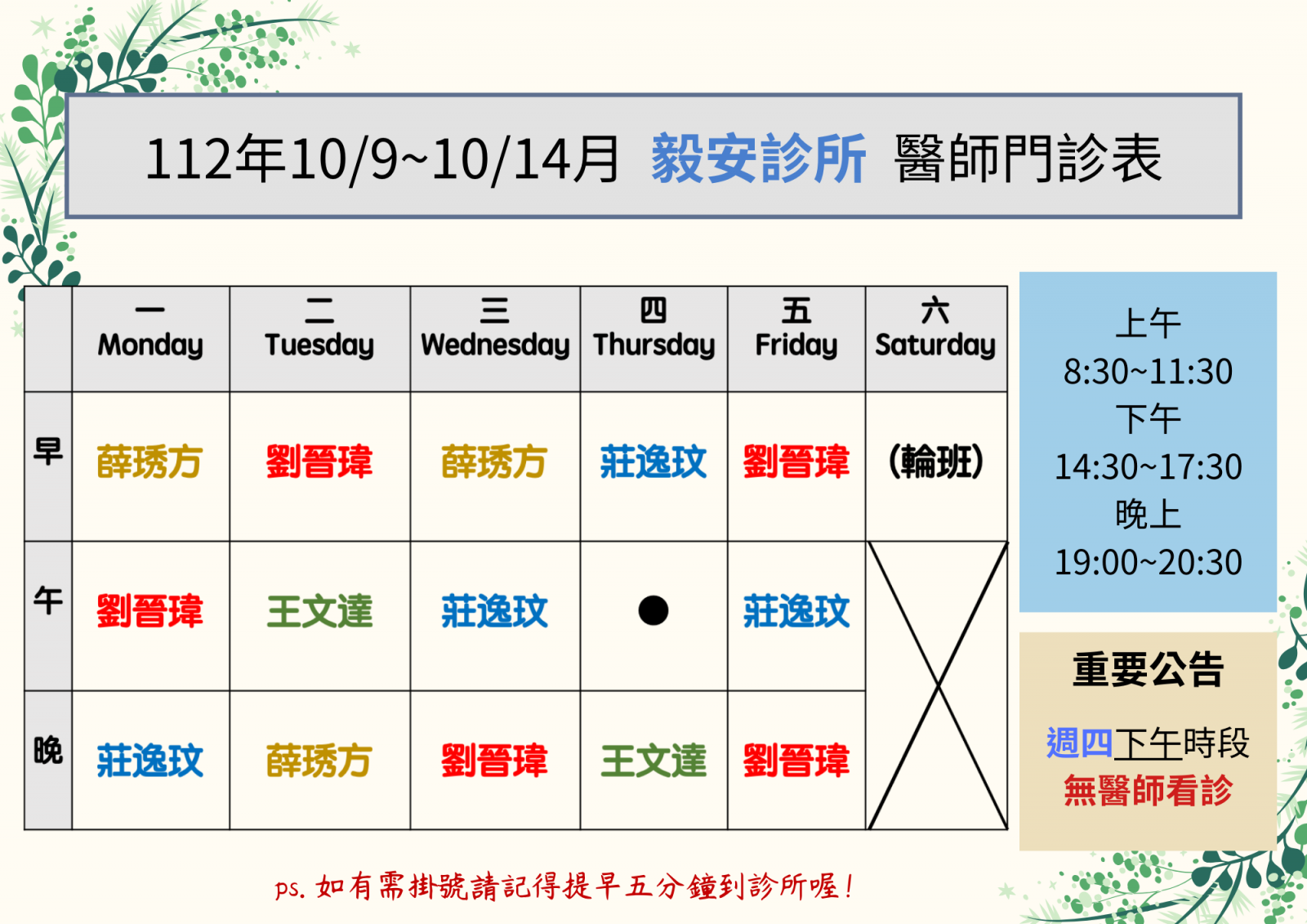 112年10/9~10/14月 毅安診所 醫師門診表

| | 一 Monday | 二 Tuesday | 三 Wednesday | 四 Thursday | 五 Friday | 六 Saturday |
|---|---|---|---|---|---|---|
| 早 | 薛琇方 | 劉晉瑋 | 薛琇方 | 莊逸玟 | 劉晉瑋 | (輪班) |
| 午 | 劉晉瑋 | 王文達 | 莊逸玟 | ● | 莊逸玟 | |
| 晚 | 莊逸玟 | 薛琇方 | 劉晉瑋 | 王文達 | 劉晉瑋 | |

上午
8:30~11:30
下午
14:30~17:30
晚上
19:00~20:30

重要公告

週四下午時段
無醫師看診

ps. 如有需掛號請記得提早五分鐘到診所喔!